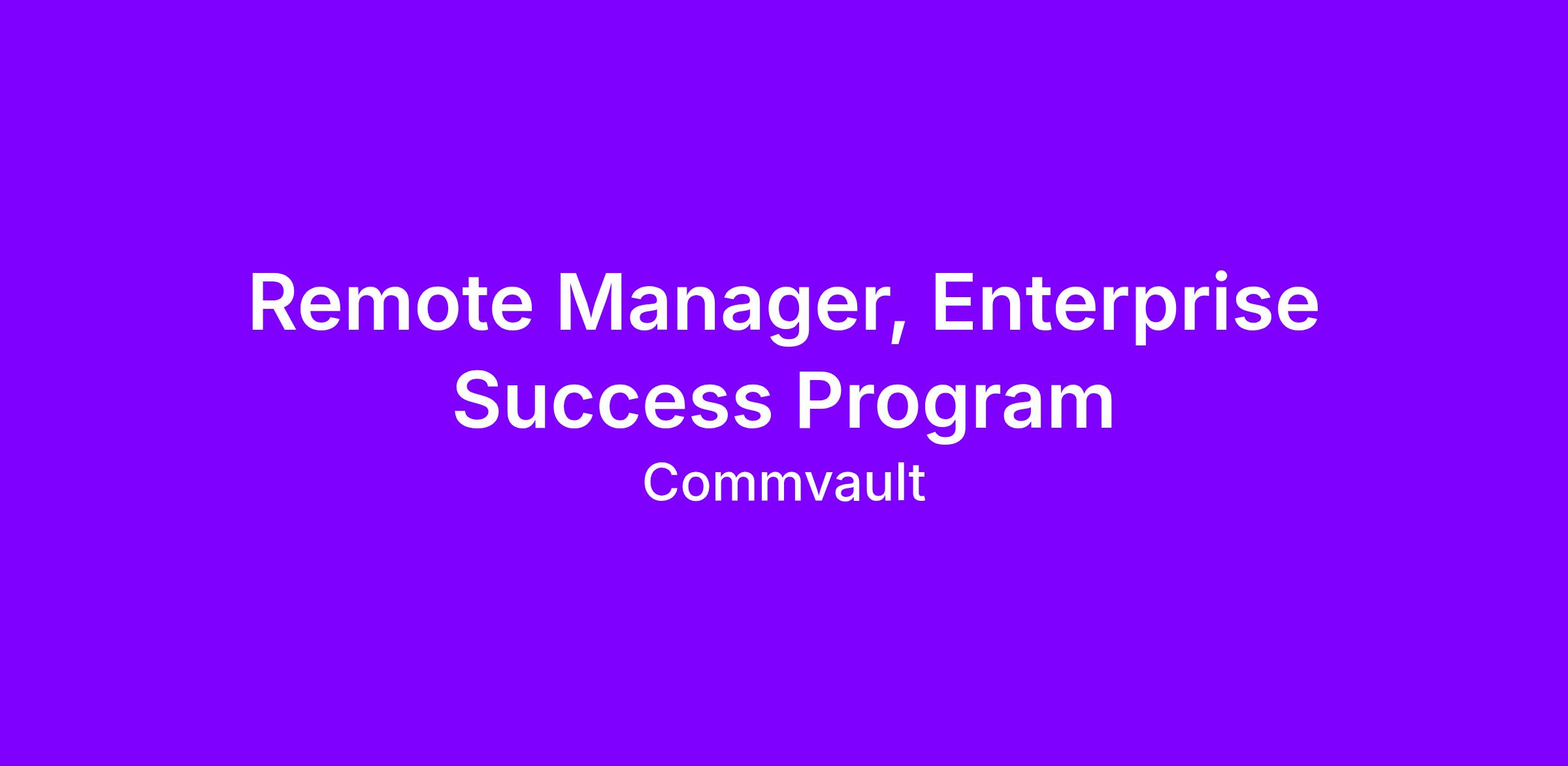 Remote Manager, Enterprise Success Program

Commvault